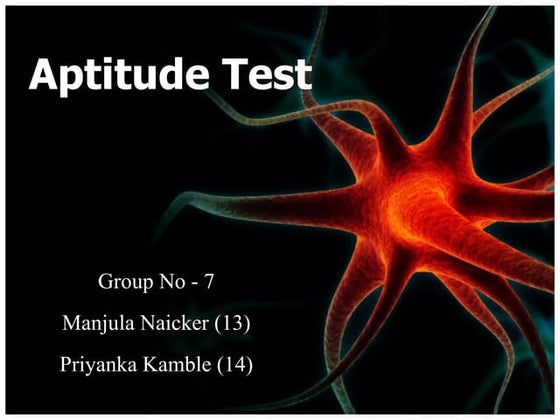 Aptitude Test

Group No - 7

Manjula Naicker (13)

Priyanka Kamble (14)